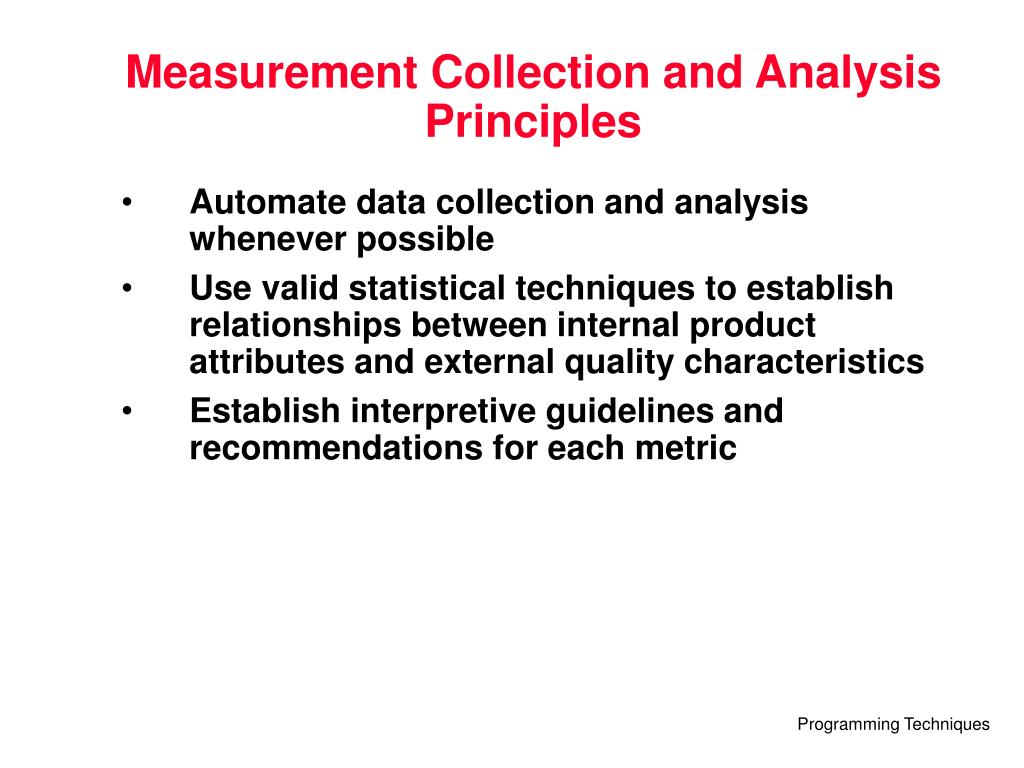 Measurement Collection and Analysis Principles

• Automate data collection and analysis whenever possible
• Use valid statistical techniques to establish relationships between internal product attributes and external quality characteristics
• Establish interpretive guidelines and recommendations for each metric

Programming Techniques